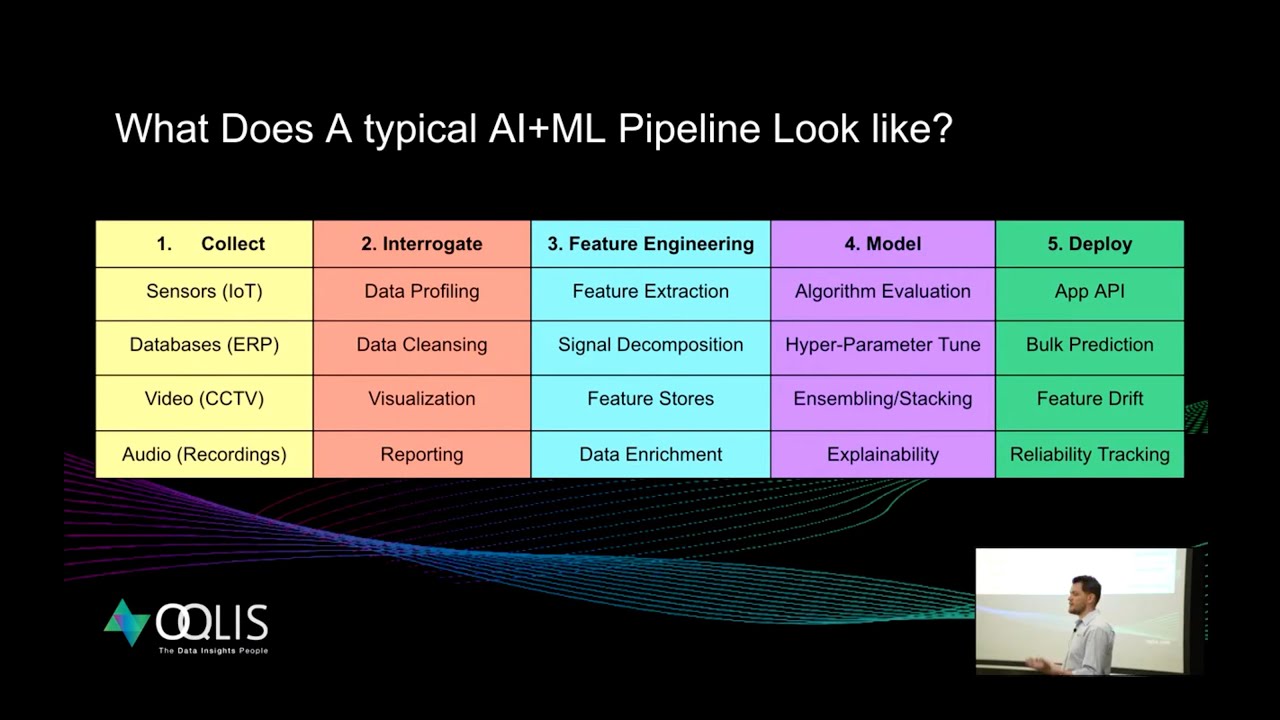 What Does A typical AI+ML Pipeline Look like?

| 1. Collect | 2. Interrogate | 3. Feature Engineering | 4. Model | 5. Deploy |
|---|---|---|---|---|
| Sensors (IoT) | Data Profiling | Feature Extraction | Algorithm Evaluation | App API |
| Databases (ERP) | Data Cleansing | Signal Decomposition | Hyper-Parameter Tune | Bulk Prediction |
| Video (CCTV) | Visualization | Feature Stores | Ensembling/Stacking | Feature Drift |
| Audio (Recordings) | Reporting | Data Enrichment | Explainability | Reliability Tracking |

OQLIS
The Data Insights People